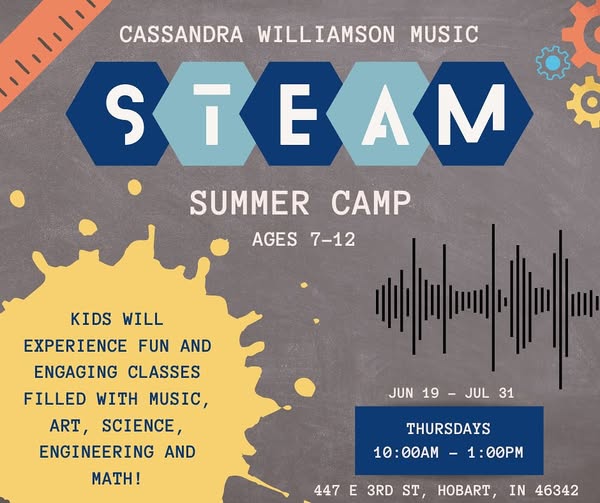 CASSANDRA WILLIAMSON MUSIC

STEAM

SUMMER CAMP

AGES 7-12

KIDS WILL EXPERIENCE FUN AND ENGAGING CLASSES FILLED WITH MUSIC, ART, SCIENCE, ENGINEERING AND MATH!

JUN 19 - JUL 31

THURSDAYS
10:00AM - 1:00PM

447 E 3RD ST, HOBART, IN 46342